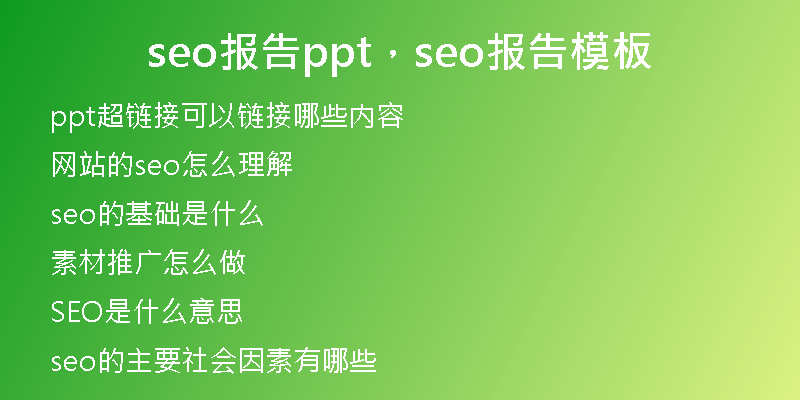 seo报告ppt，seo报告模板

ppt超链接可以链接哪些内容

网站的seo怎么理解

seo的基础是什么

素材推广怎么做

SEO是什么意思

seo的主要社会因素有哪些